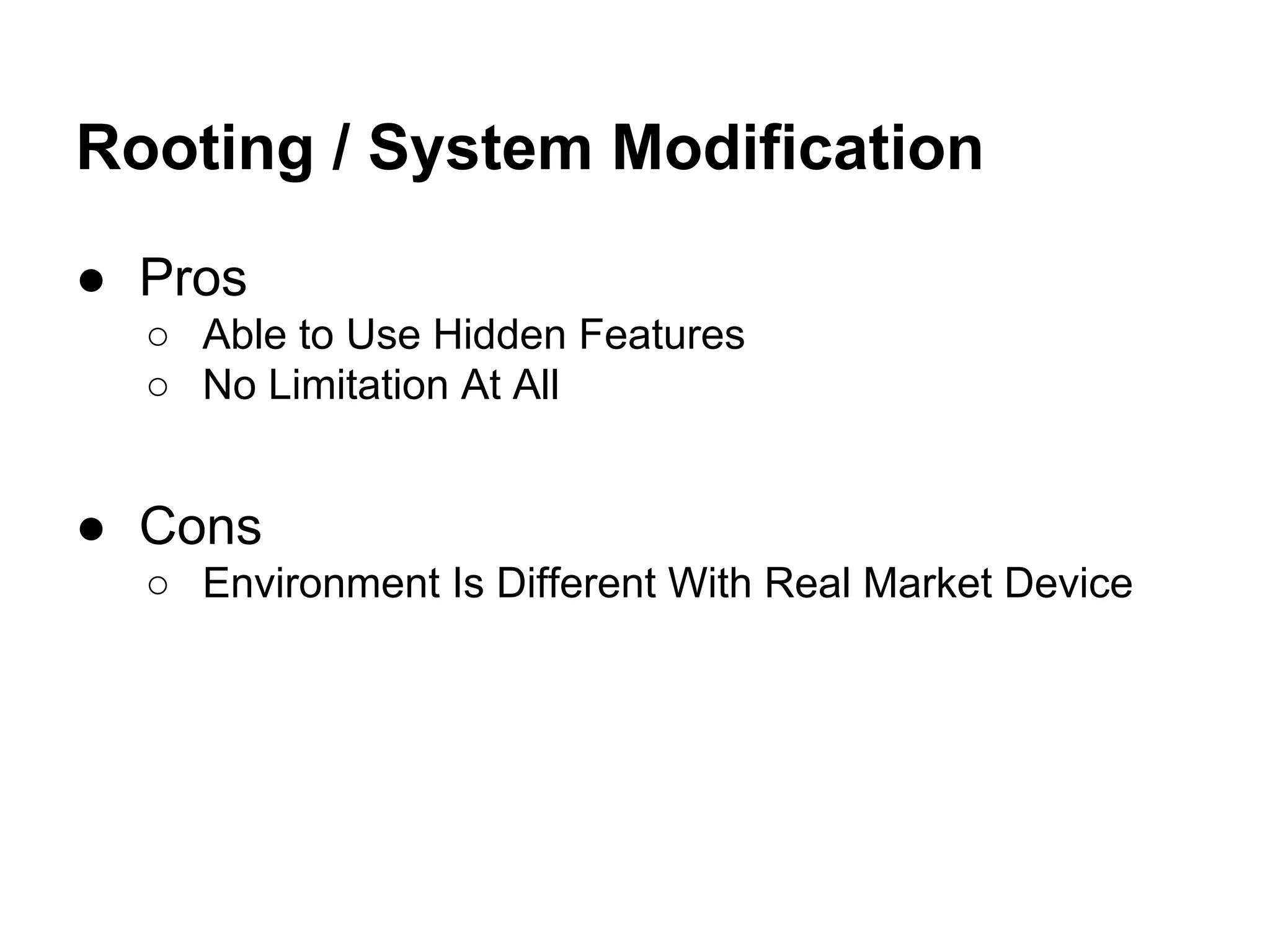 Rooting / System Modification

● Pros
○ Able to Use Hidden Features
○ No Limitation At All

● Cons
○ Environment Is Different With Real Market Device